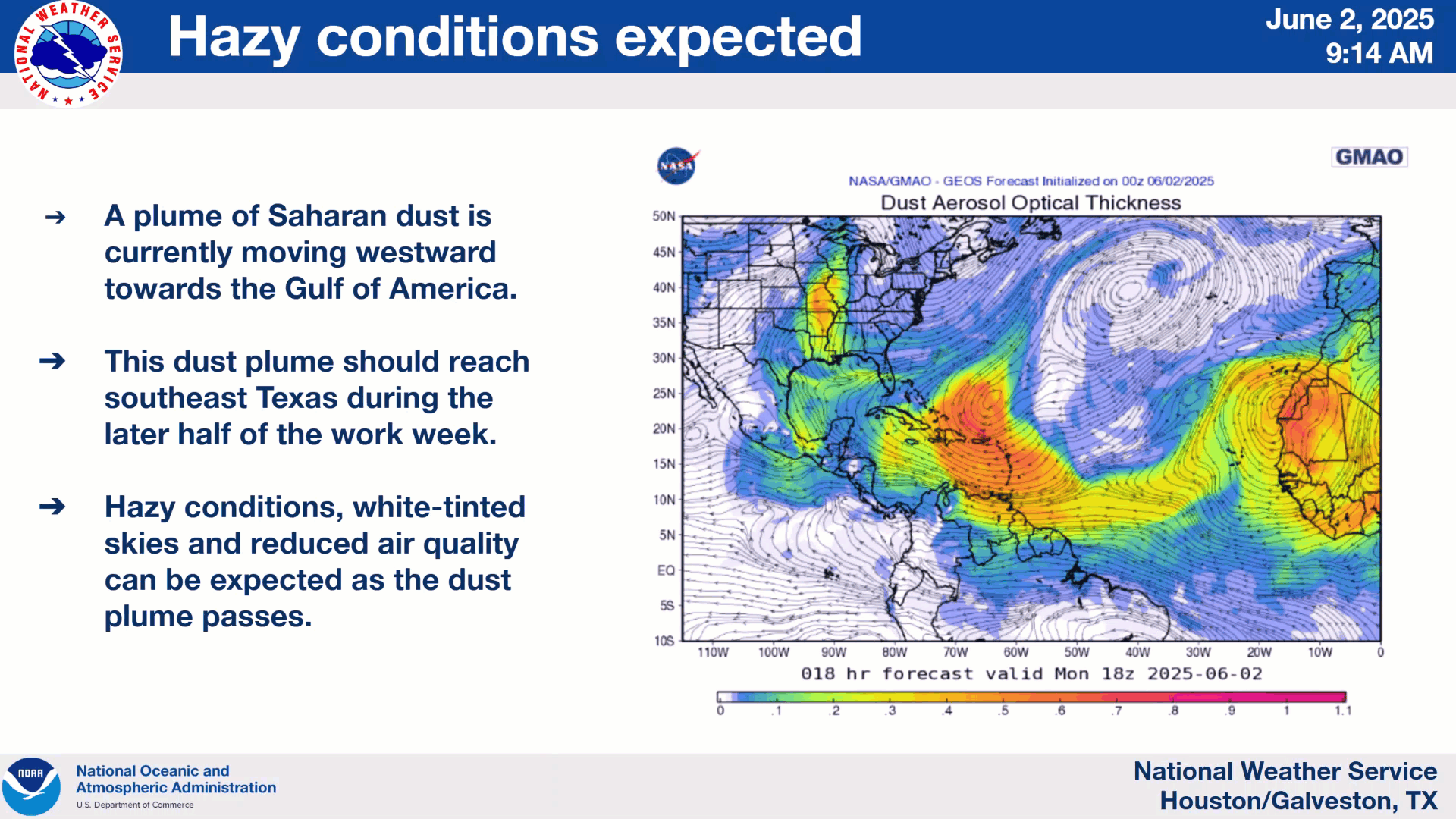 NATIONAL WEATHER SERVICE

Hazy conditions expected

June 2, 2025
9:14 AM

➔ A plume of Saharan dust is currently moving westward towards the Gulf of America.

➔ This dust plume should reach southeast Texas during the later half of the work week.

➔ Hazy conditions, white-tinted skies and reduced air quality can be expected as the dust plume passes.

NASA

GMAO

NASA/GMAO - GEOS Forecast Initialized on 00z 06/02/2025

Dust Aerosol Optical Thickness

50N
45N
40N
35N
30N
25N
20N
15N
10N
5N
EQ
5S
10S

110W 100W 90W 80W 70W 60W 50W 40W 30W 20W 10W 0

018 hr forecast valid Mon 18z 2025-06-02

0 .1 .2 .3 .4 .5 .6 .7 .8 .9 1 1.1

NOAA

National Oceanic and Atmospheric Administration
U.S. Department of Commerce

National Weather Service
Houston/Galveston, TX